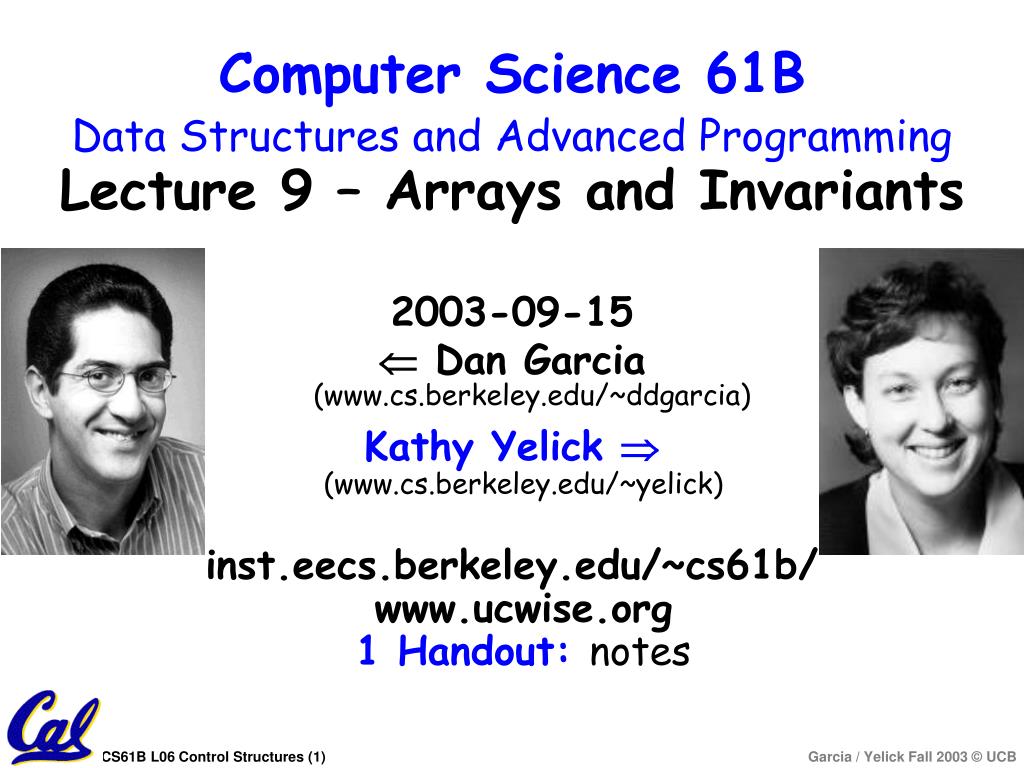 Computer Science 61B
Data Structures and Advanced Programming
Lecture 9 – Arrays and Invariants

2003-09-15
$\Leftarrow$ Dan Garcia
(www.cs.berkeley.edu/~ddgarcia)
Kathy Yelick $\Rightarrow$
(www.cs.berkeley.edu/~yelick)

inst.eecs.berkeley.edu/~cs61b/
www.ucwise.org
1 Handout: notes

Cal

CS61B L06 Control Structures (1)

Garcia / Yelick Fall 2003 © UCB